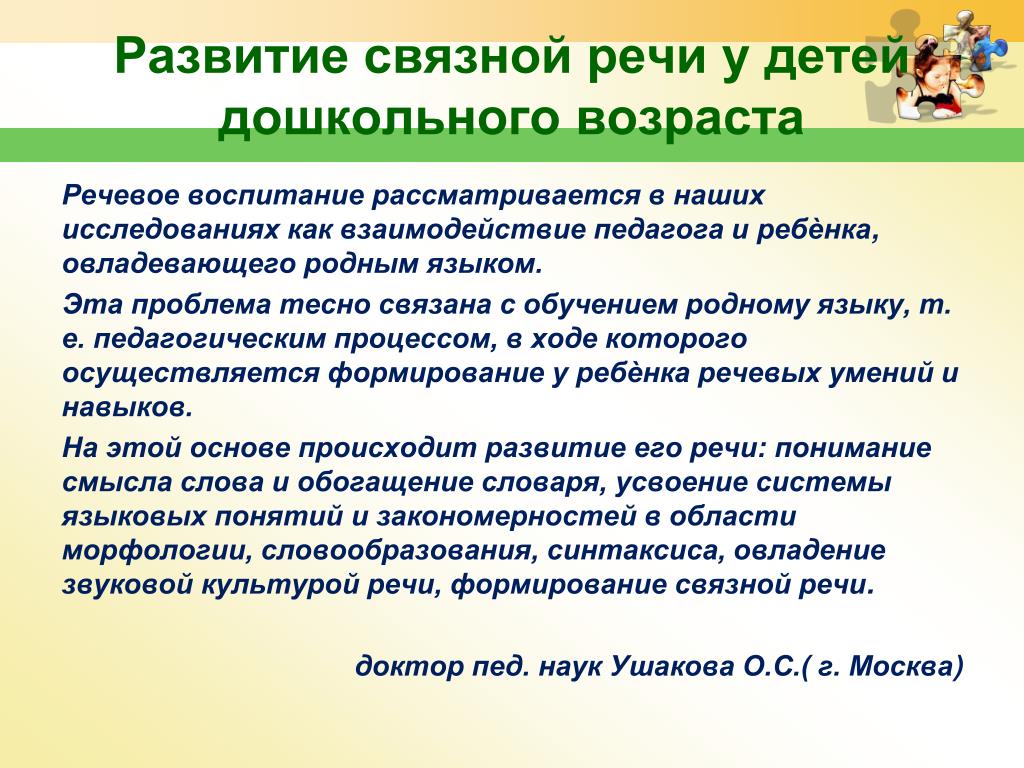 Развитие связной речи у детей дошкольного возраста

Речевое воспитание рассматривается в наших исследованиях как взаимодействие педагога и ребѐнка, овладевающего родным языком.

Эта проблема тесно связана с обучением родному языку, т. е. педагогическим процессом, в ходе которого осуществляется формирование у ребѐнка речевых умений и навыков.

На этой основе происходит развитие его речи: понимание смысла слова и обогащение словаря, усвоение системы языковых понятий и закономерностей в области морфологии, словообразования, синтаксиса, овладение звуковой культурой речи, формирование связной речи.

доктор пед. наук Ушакова О.С.( г. Москва)